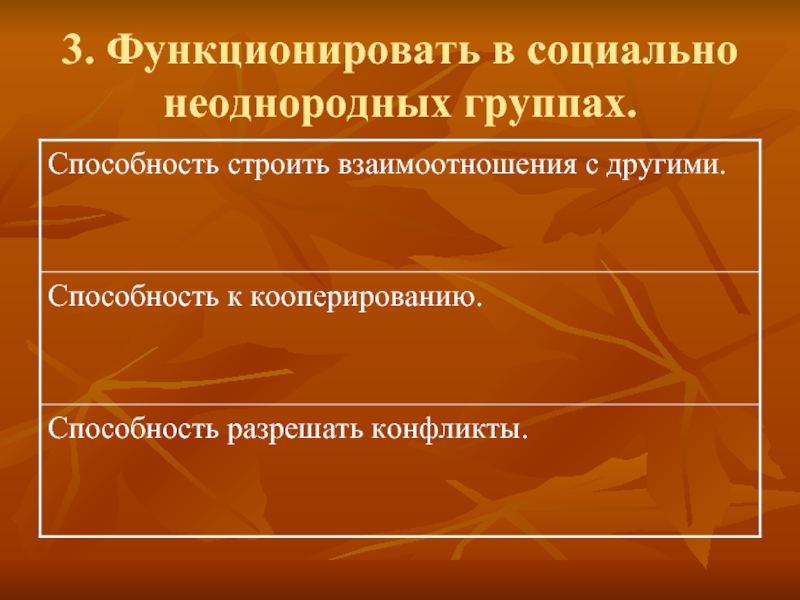 3. Функционировать в социально неоднородных группах.

| Способность строить взаимоотношения с другими. |
|---|
| Способность к кооперированию. |
| Способность разрешать конфликты. |